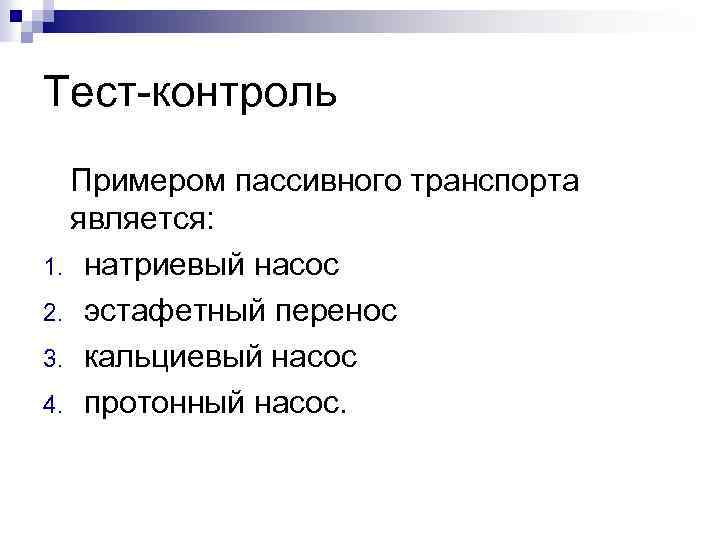 Тест-контроль

Примером пассивного транспорта является:

1. натриевый насос
2. эстафетный перенос
3. кальциевый насос
4. протонный насос.